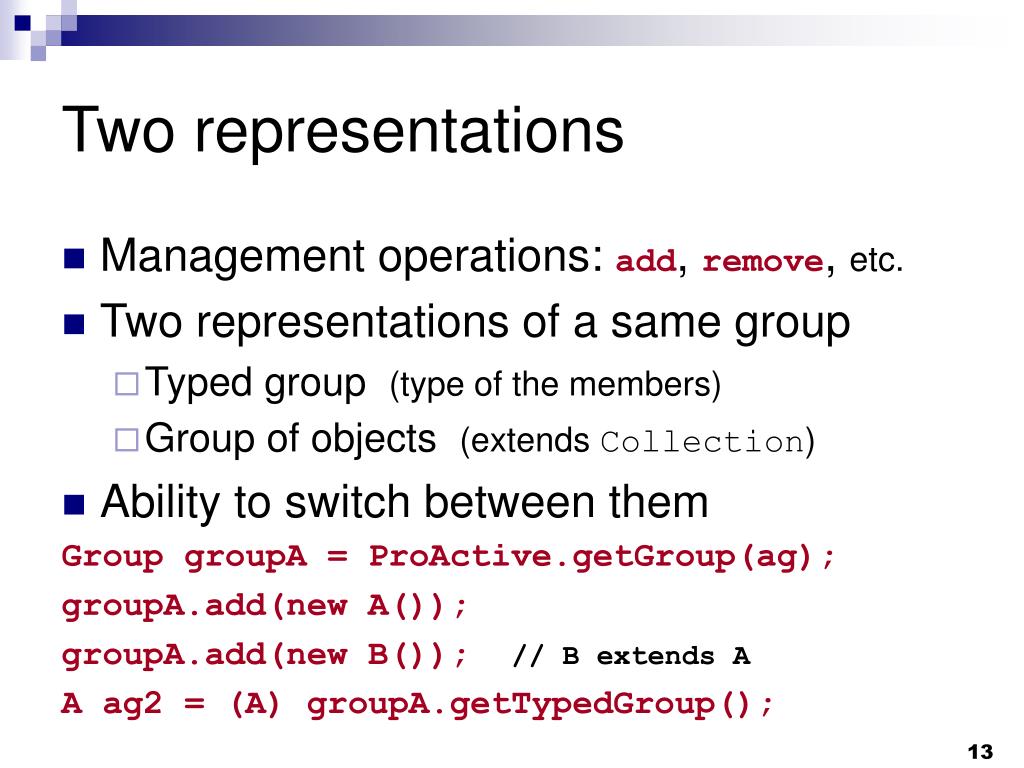 Two representations

Management operations: add, remove, etc.

Two representations of a same group

Typed group (type of the members)

Group of objects (extends Collection)

Ability to switch between them

Group groupA = ProActive.getGroup(ag);
groupA.add(new A());
groupA.add(new B()); // B extends A
A ag2 = (A) groupA.getTypedGroup();

13